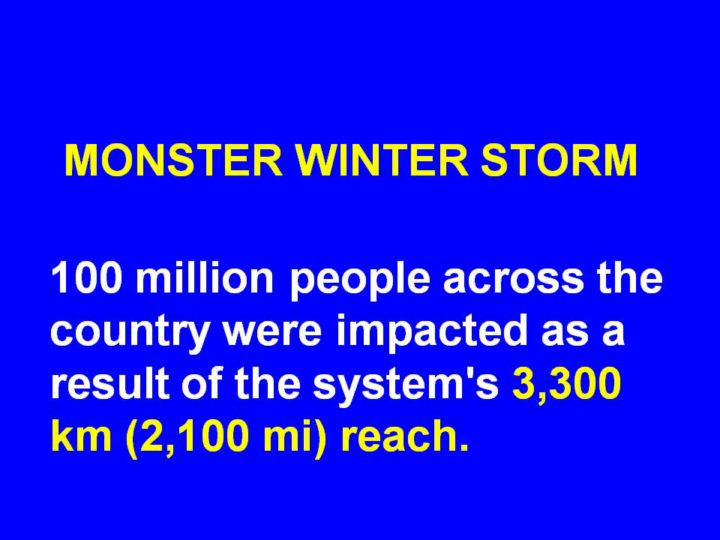 MONSTER WINTER STORM

100 million people across the country were impacted as a result of the system's 3,300 km (2,100 mi) reach.